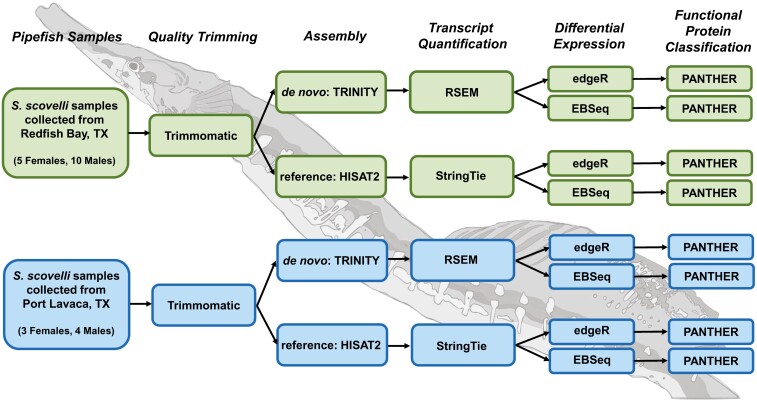 Pipefish Samples

Quality Trimming

Assembly

Transcript Quantification

Differential Expression

Functional Protein Classification

S. scovelli samples collected from Redfish Bay, TX

(5 Females, 10 Males)

Trimmomatic

de novo: TRINITY

RSEM

edgeR

PANTHER

EBSeq

PANTHER

reference: HISAT2

StringTie

edgeR

PANTHER

EBSeq

PANTHER

S. scovelli samples collected from Port Lavaca, TX

(3 Females, 4 Males)

Trimmomatic

de novo: TRINITY

RSEM

edgeR

PANTHER

EBSeq

PANTHER

reference: HISAT2

StringTie

edgeR

PANTHER

EBSeq

PANTHER